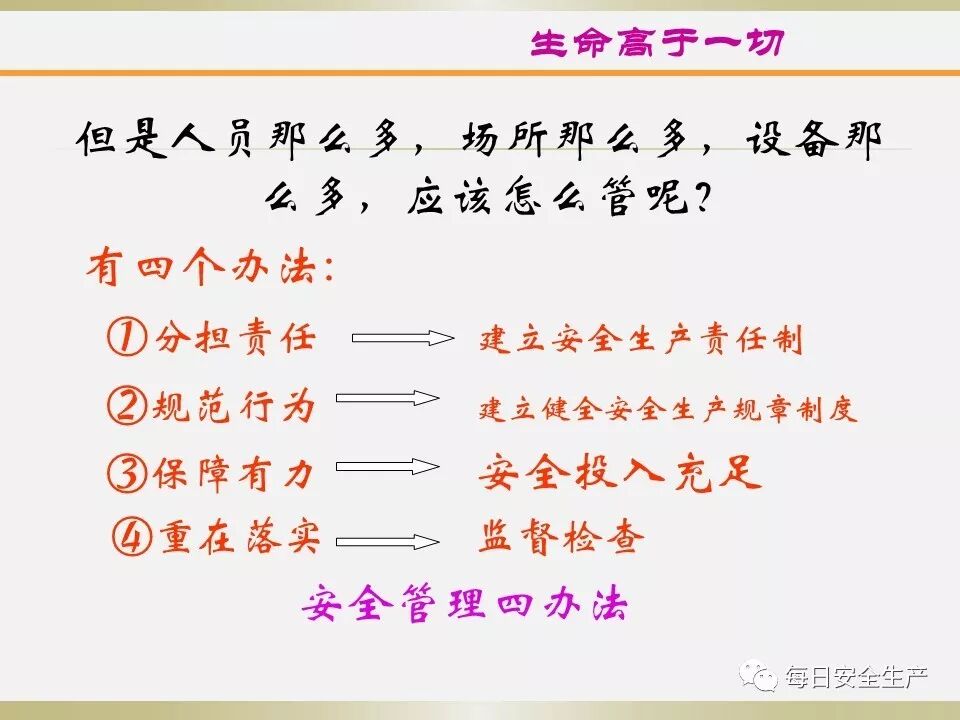 生命高于一切

但是人员那么多，场所那么多，设备那么多，应该怎么管呢？

有四个办法：

①分担责任 建立安全生产责任制

②规范行为 建立健全安全生产规章制度

③保障有力 安全投入充足

④重在落实 监督检查

安全管理四办法

每日安全生产